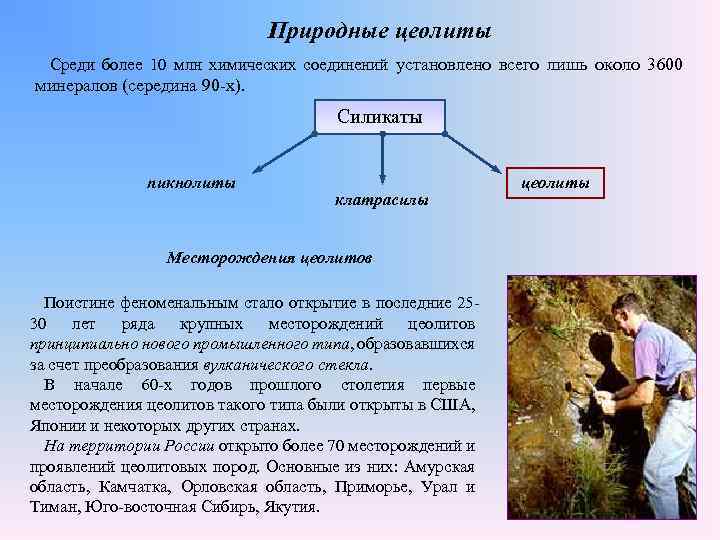 Природные цеолиты

Среди более 10 млн химических соединений установлено всего лишь около 3600 минералов (середина 90-х).

Силикаты

пикнолиты

клатрасилы

цеолиты

Месторождения цеолитов

Поистине феноменальным стало открытие в последние 25-30 лет ряда крупных месторождений цеолитов принципиально нового промышленного типа, образовавшихся за счет преобразования вулканического стекла.

В начале 60-х годов прошлого столетия первые месторождения цеолитов такого типа были открыты в США, Японии и некоторых других странах.

На территории России открыто более 70 месторождений и проявлений цеолитовых пород. Основные из них: Амурская область, Камчатка, Орловская область, Приморье, Урал и Тиман, Юго-восточная Сибирь, Якутия.